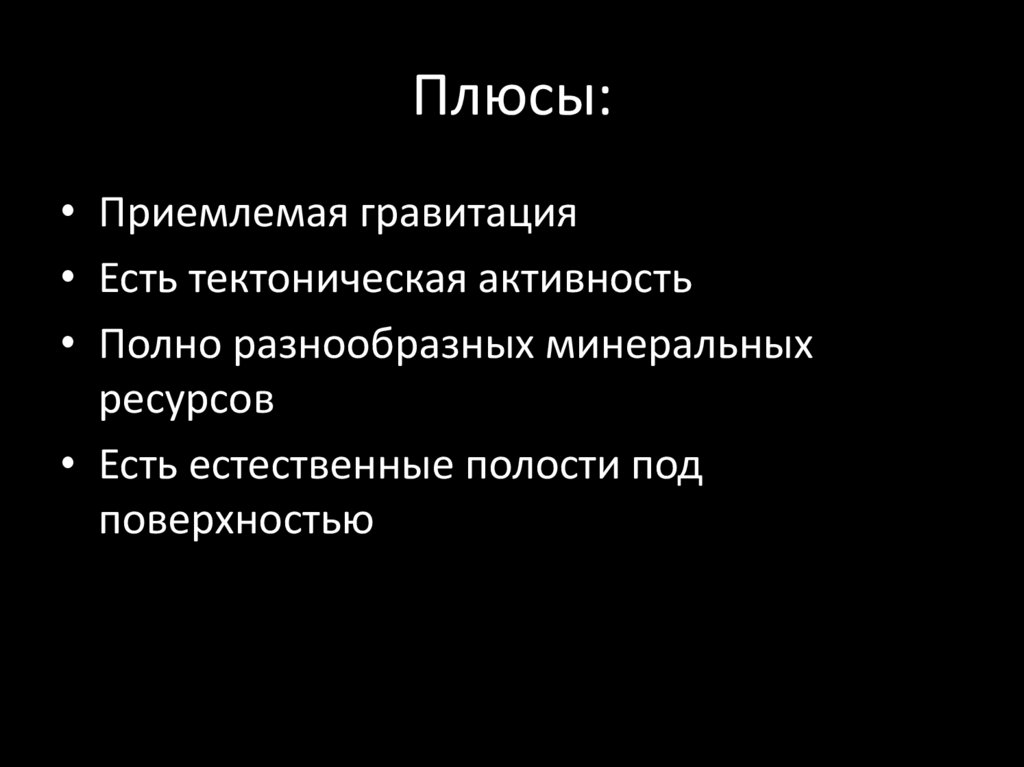 Плюсы:

• Приемлемая гравитация
• Есть тектоническая активность
• Полно разнообразных минеральных ресурсов
• Есть естественные полости под поверхностью